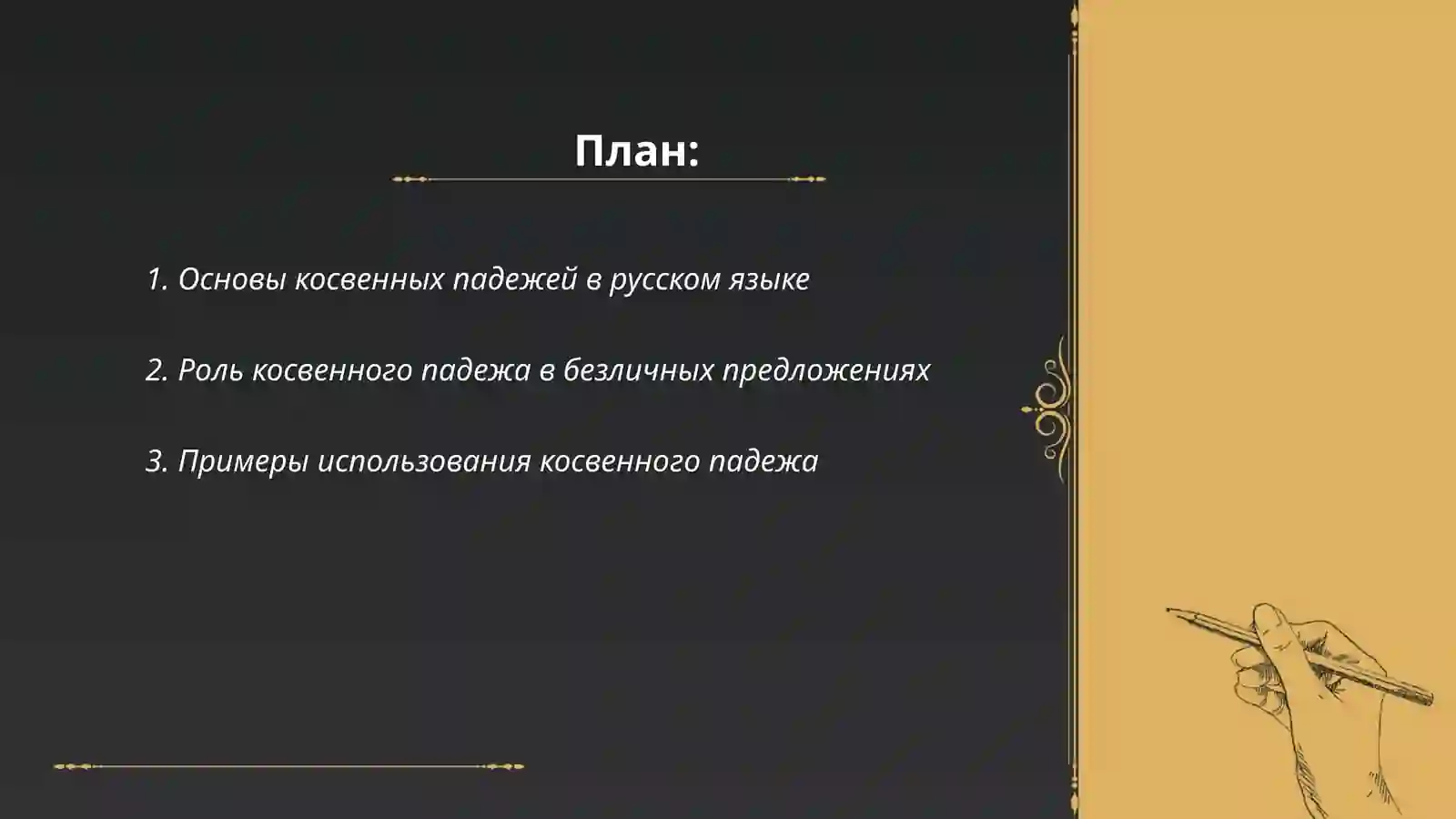 План:

1. Основы косвенных падежей в русском языке

2. Роль косвенного падежа в безличных предложениях

3. Примеры использования косвенного падежа